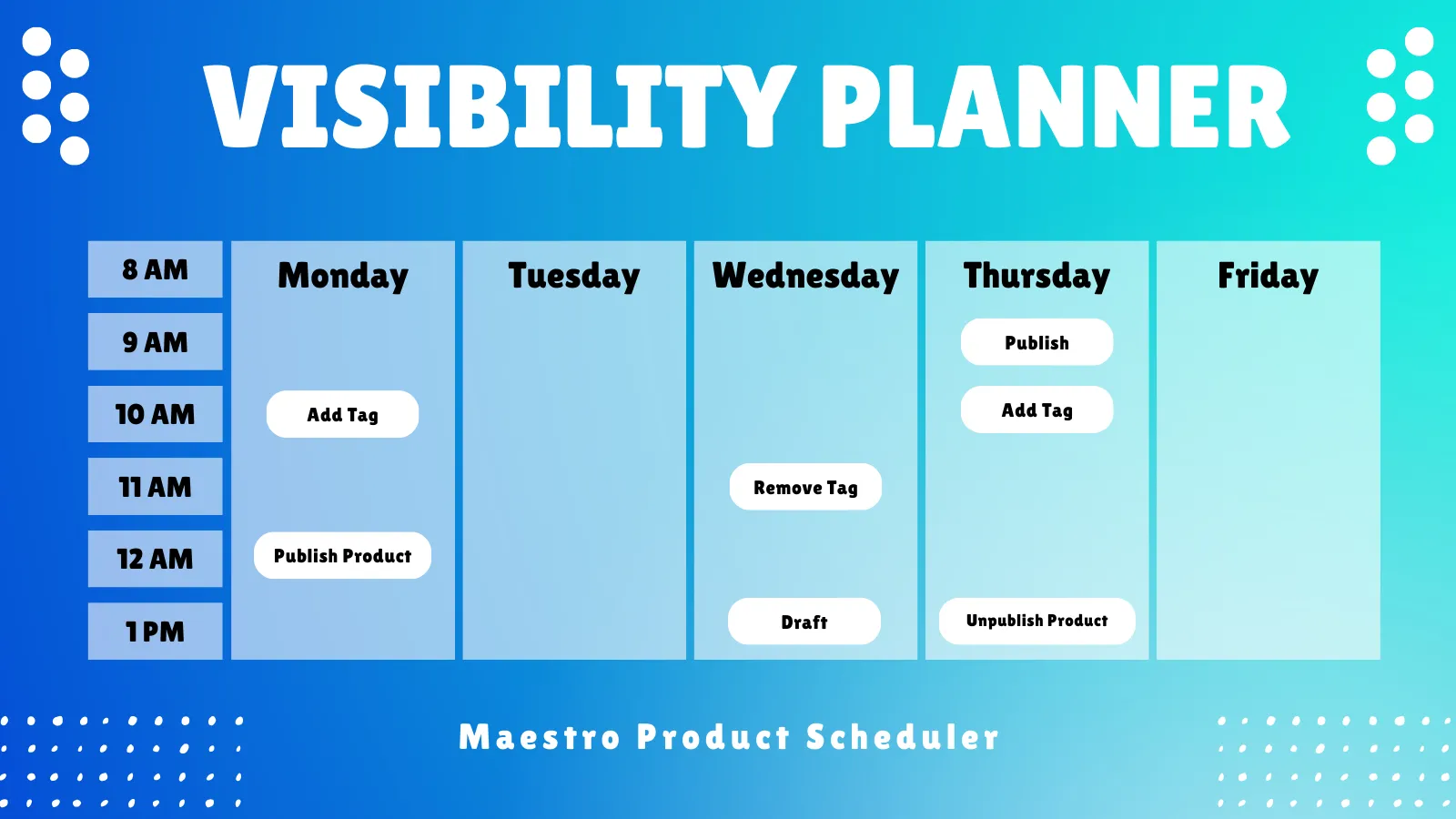 VISIBILITY PLANNER

| | Monday | Tuesday | Wednesday | Thursday | Friday |
|---|---|---|---|---|---|
| 8 AM | | | | | |
| 9 AM | | | | Publish | |
| 10 AM | Add Tag | | | Add Tag | |
| 11 AM | | | Remove Tag | | |
| 12 AM | Publish Product | | | | |
| 1 PM | | | Draft | Unpublish Product | |

Maestro Product Scheduler